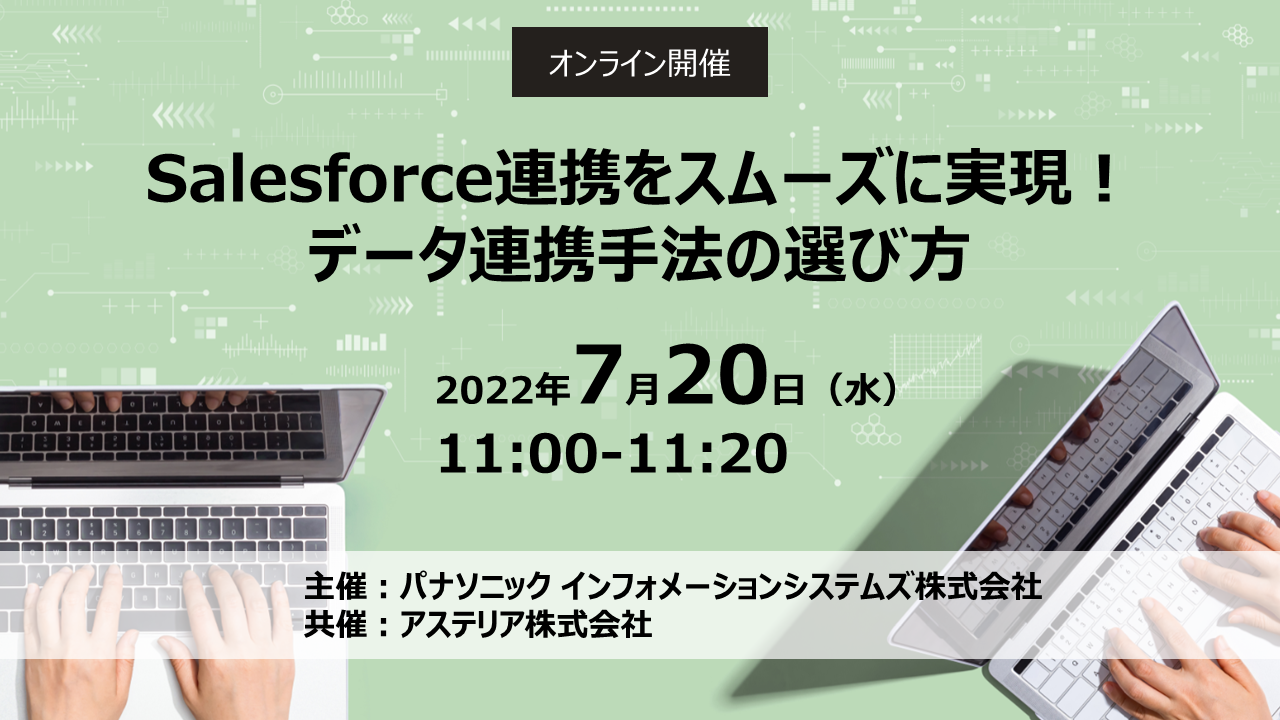 オンライン開催

Salesforce連携をスムーズに実現！
データ連携手法の選び方

2022年7月20日（水）
11:00-11:20

主催：パナソニック インフォメーションシステムズ株式会社
共催：アステリア株式会社